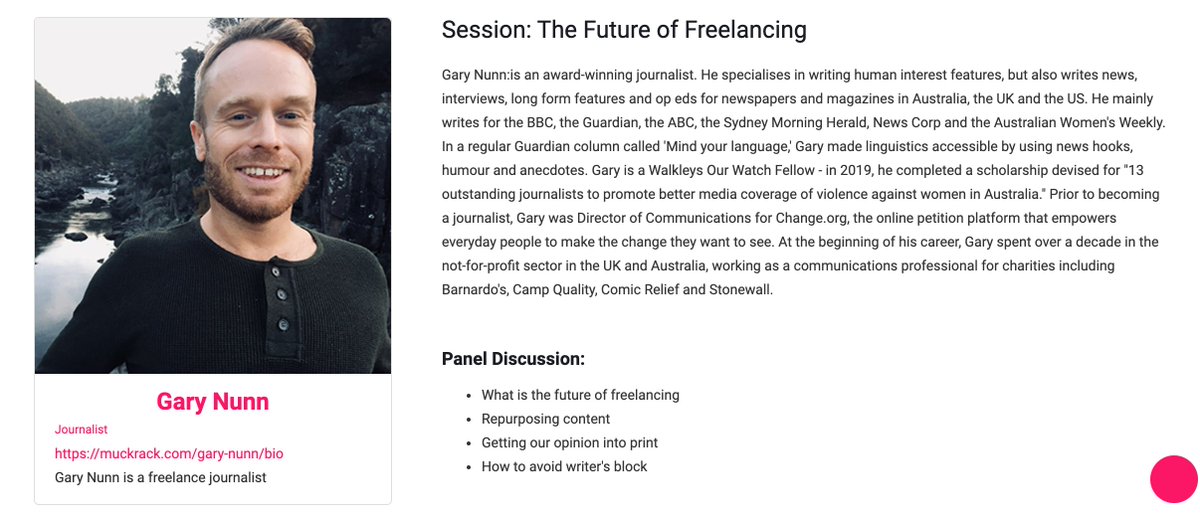 Gary Nunn

Journalist

https://muckrack.com/gary-nunn/bio

Gary Nunn is a freelance journalist

Session: The Future of Freelancing

Gary Nunn:is an award-winning journalist. He specialises in writing human interest features, but also writes news, interviews, long form features and op eds for newspapers and magazines in Australia, the UK and the US. He mainly writes for the BBC, the Guardian, the ABC, the Sydney Morning Herald, News Corp and the Australian Women's Weekly. In a regular Guardian column called 'Mind your language,' Gary made linguistics accessible by using news hooks, humour and anecdotes. Gary is a Walkleys Our Watch Fellow - in 2019, he completed a scholarship devised for "13 outstanding journalists to promote better media coverage of violence against women in Australia." Prior to becoming a journalist, Gary was Director of Communications for Change.org, the online petition platform that empowers everyday people to make the change they want to see. At the beginning of his career, Gary spent over a decade in the not-for-profit sector in the UK and Australia, working as a communications professional for charities including Barnardo's, Camp Quality, Comic Relief and Stonewall.

Panel Discussion:

- What is the future of freelancing
- Repurposing content
- Getting our opinion into print
- How to avoid writer's block